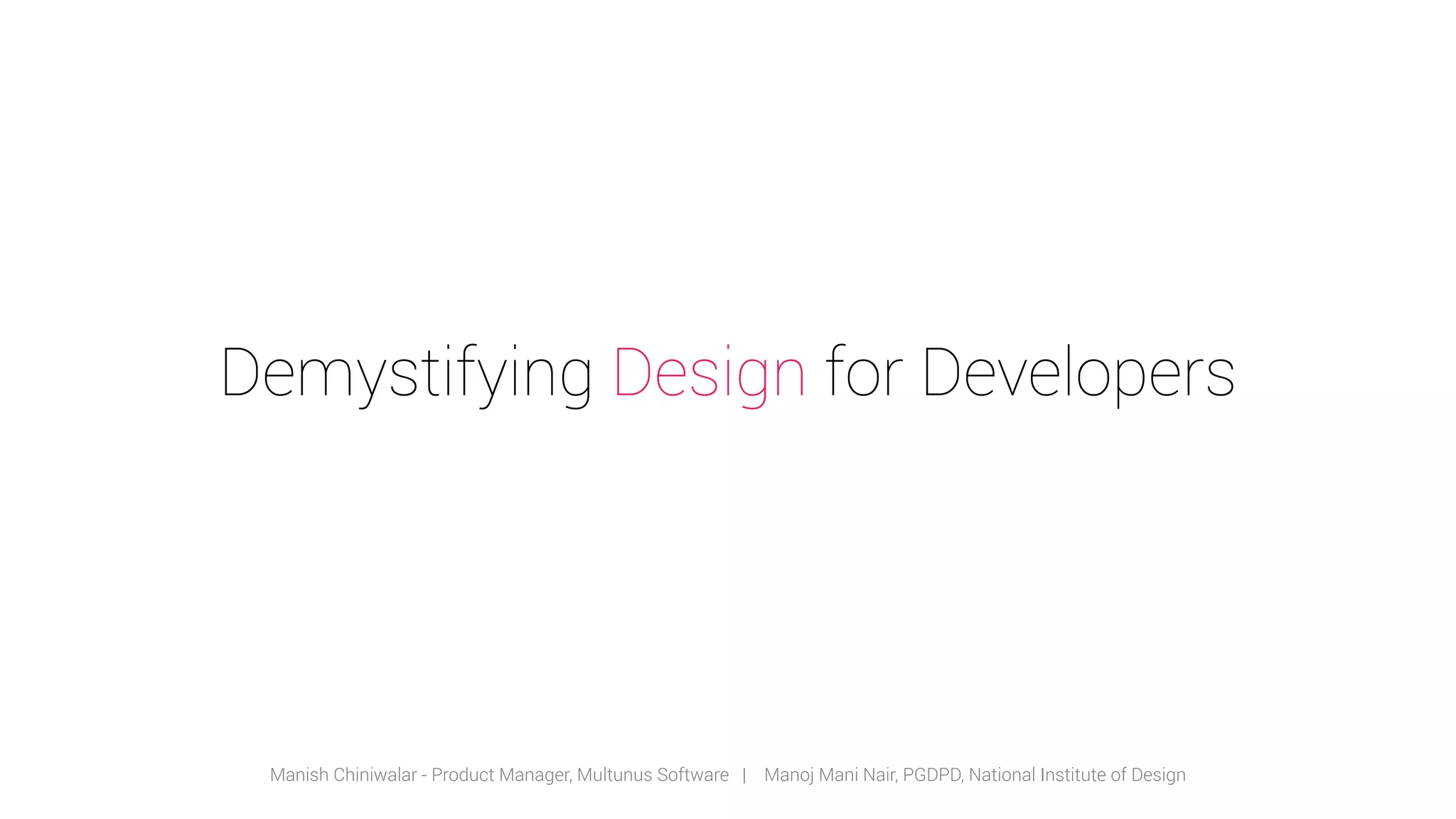 Demystifying Design for Developers

Manish Chiniwalar - Product Manager, Multunus Software | Manoj Mani Nair, PGDPD, National Institute of Design